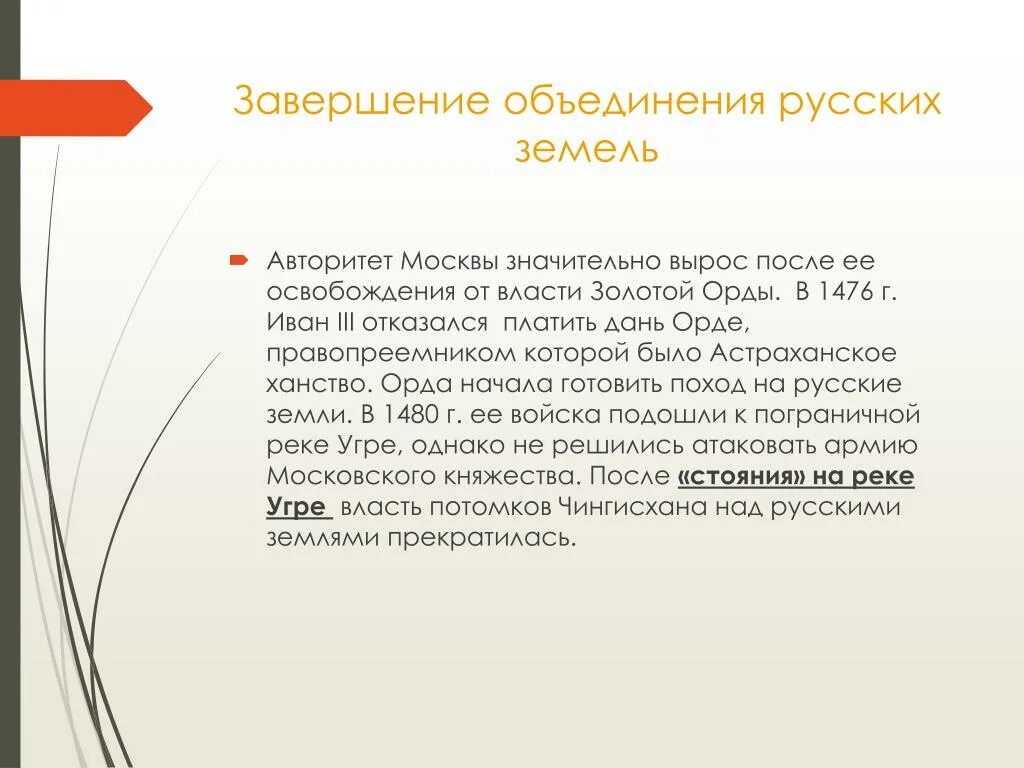 Завершение объединения русских земель

Авторитет Москвы значительно вырос после ее освобождения от власти Золотой Орды. В 1476 г. Иван III отказался платить дань Орде, правопреемником которой было Астраханское ханство. Орда начала готовить поход на русские земли. В 1480 г. ее войска подошли к пограничной реке Угре, однако не решились атаковать армию Московского княжества. После «стояния» на реке Угре власть потомков Чингисхана над русскими землями прекратилась.